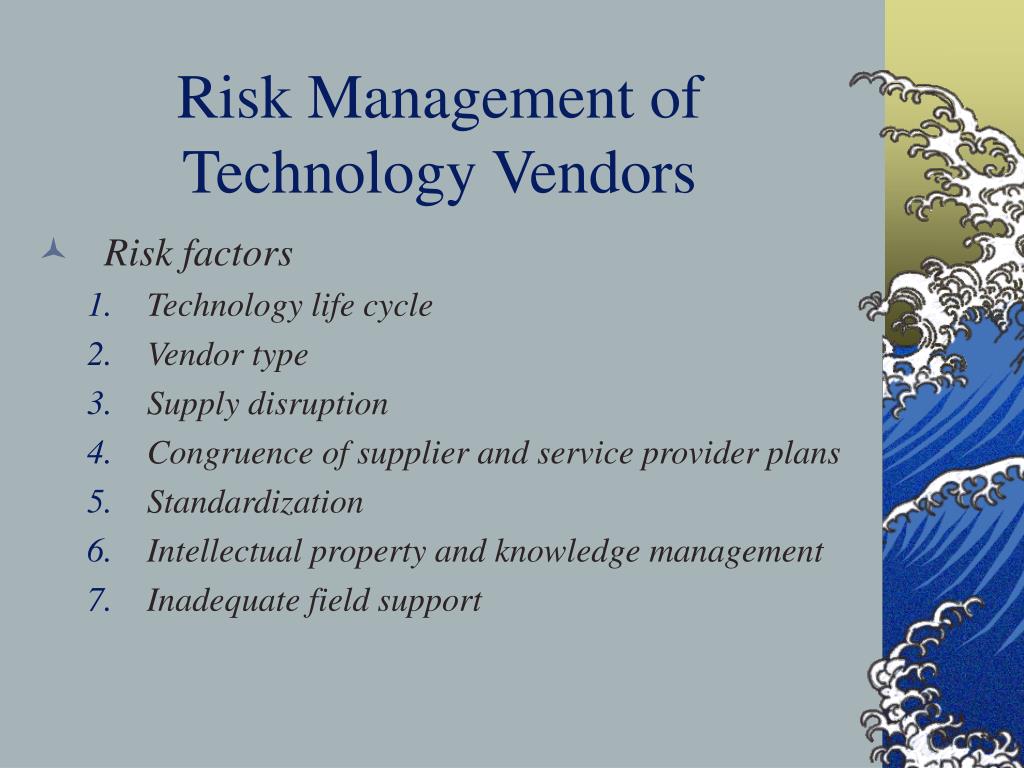 Risk Management of Technology Vendors

Risk factors

1. Technology life cycle
2. Vendor type
3. Supply disruption
4. Congruence of supplier and service provider plans
5. Standardization
6. Intellectual property and knowledge management
7. Inadequate field support